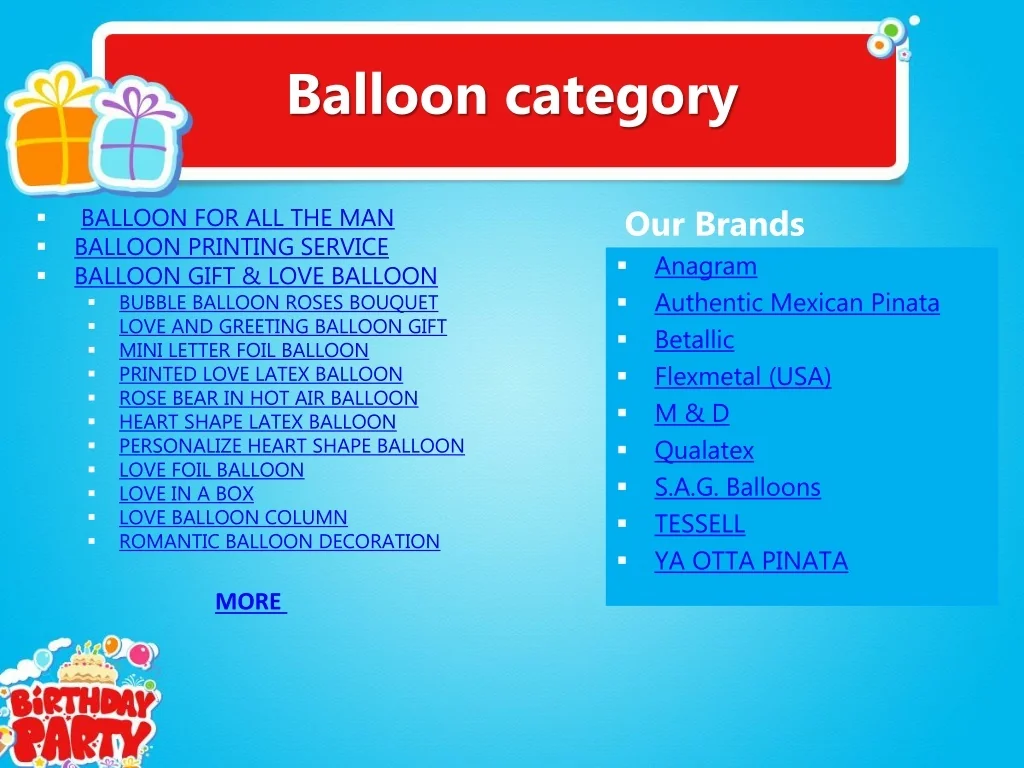 Balloon category

- BALLOON FOR ALL THE MAN
- BALLOON PRINTING SERVICE
- BALLOON GIFT & LOVE BALLOON
  - BUBBLE BALLOON ROSES BOUQUET
  - LOVE AND GREETING BALLOON GIFT
  - MINI LETTER FOIL BALLOON
  - PRINTED LOVE LATEX BALLOON
  - ROSE BEAR IN HOT AIR BALLOON
  - HEART SHAPE LATEX BALLOON
  - PERSONALIZE HEART SHAPE BALLOON
  - LOVE FOIL BALLOON
  - LOVE IN A BOX
  - LOVE BALLOON COLUMN
  - ROMANTIC BALLOON DECORATION

MORE

Our Brands

- Anagram
- Authentic Mexican Pinata
- Betallic
- Flexmetal (USA)
- M & D
- Qualatex
- S.A.G. Balloons
- TESSELL
- YA OTTA PINATA

BIRTHDAY PARTY